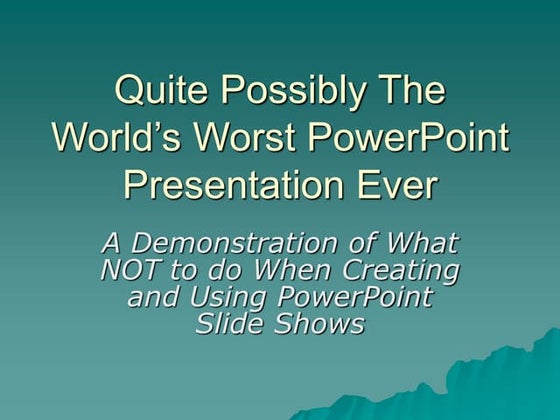 Quite Possibly The World's Worst PowerPoint Presentation Ever

A Demonstration of What NOT to do When Creating and Using PowerPoint Slide Shows